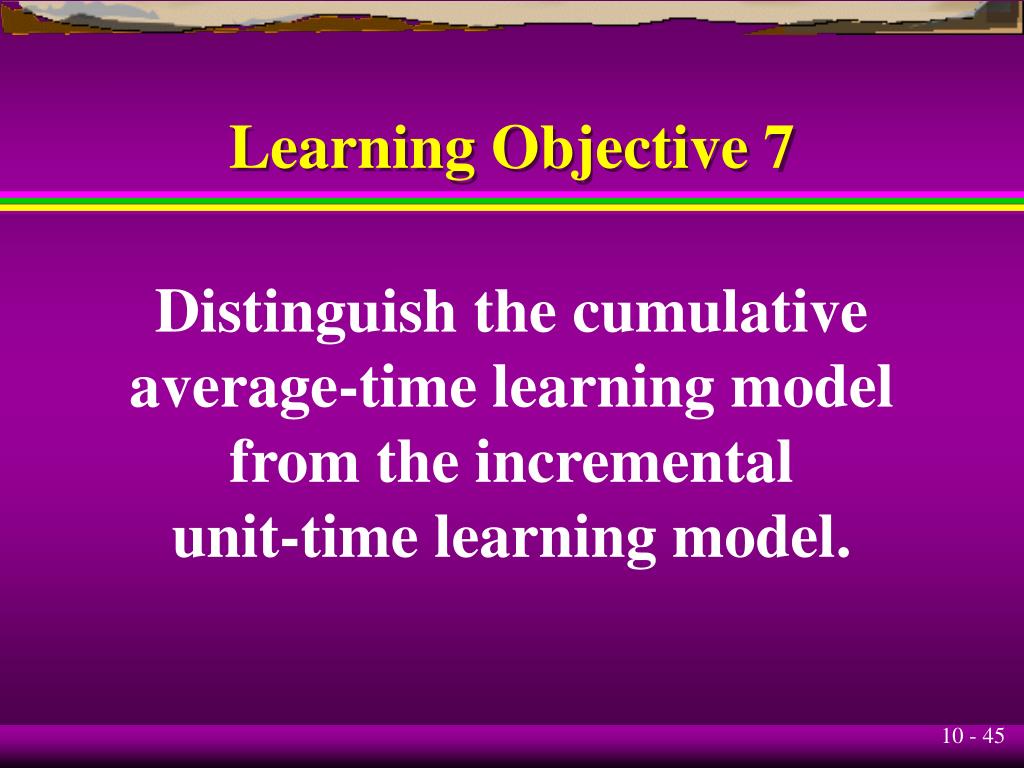 Learning Objective 7

Distinguish the cumulative average-time learning model from the incremental unit-time learning model.

10 - 45